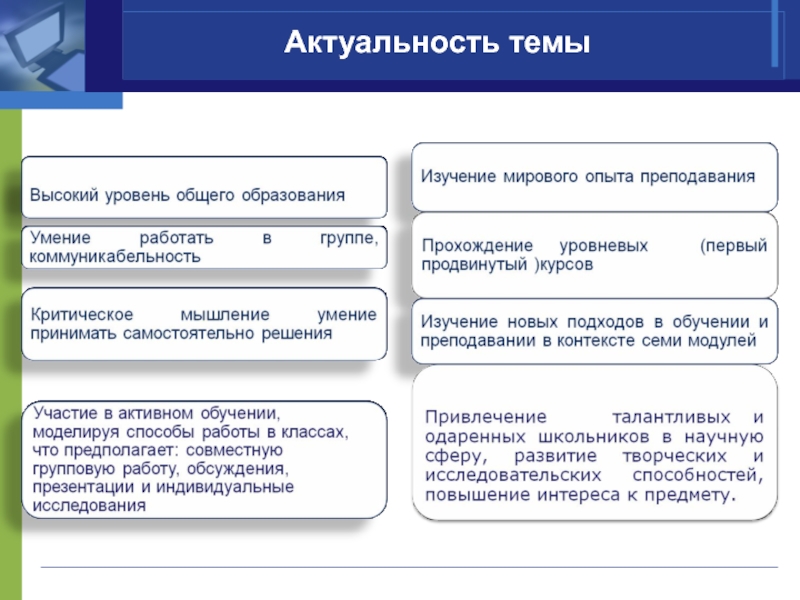 Актуальность темы

Высокий уровень общего образования

Умение работать в группе, коммуникабельность

Критическое мышление умение принимать самостоятельно решения

Участие в активном обучении, моделируя способы работы в классах, что предполагает: совместную групповую работу, обсуждения, презентации и индивидуальные исследования

Изучение мирового опыта преподавания

Прохождение уровневых (первый продвинутый )курсов

Изучение новых подходов в обучении и преподавании в контексте семи модулей

Привлечение талантливых и одаренных школьников в научную сферу, развитие творческих и исследовательских способностей, повышение интереса к предмету.